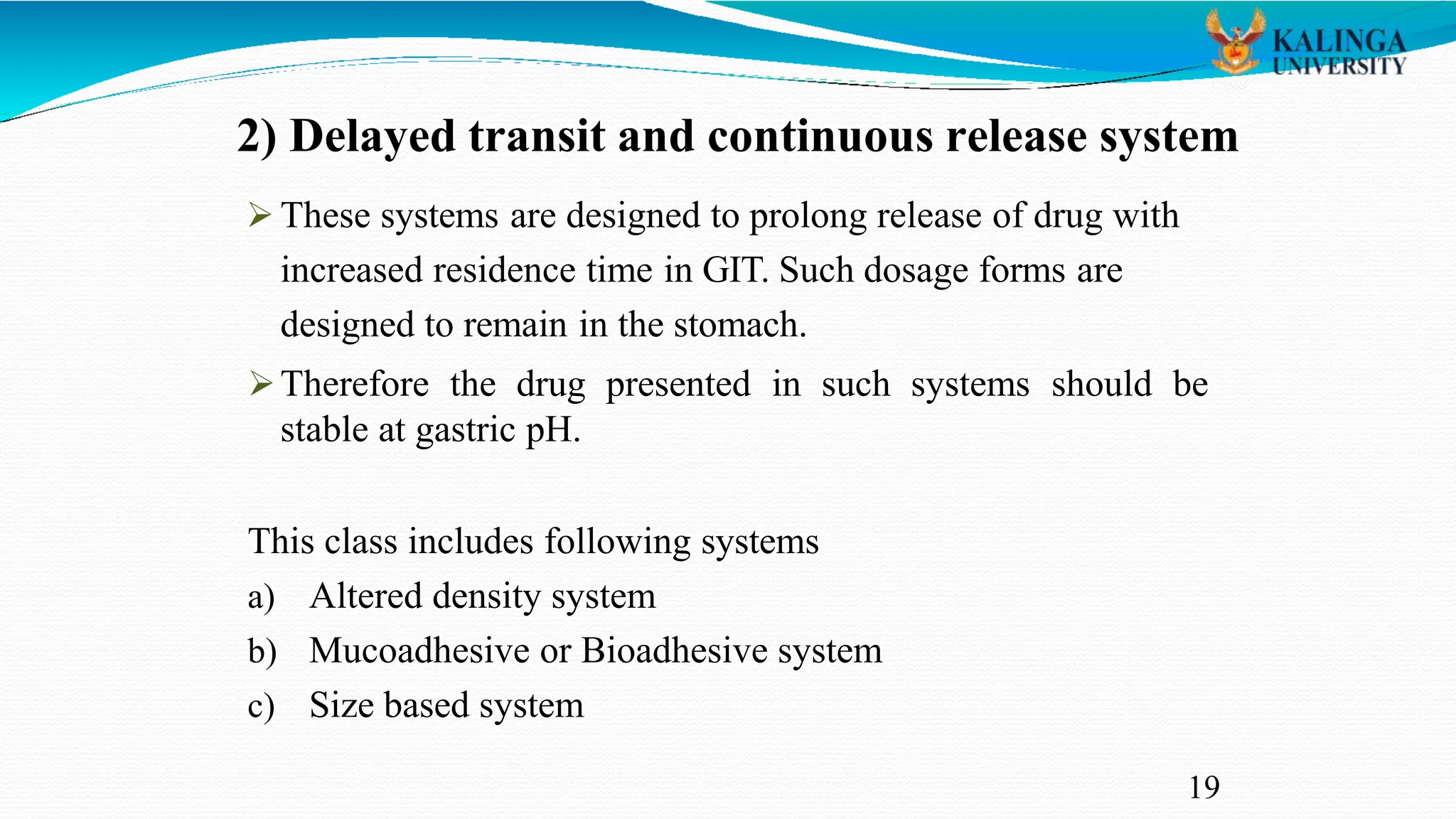 KALINGA UNIVERSITY

2) Delayed transit and continuous release system

➢ These systems are designed to prolong release of drug with increased residence time in GIT. Such dosage forms are designed to remain in the stomach.

➢ Therefore the drug presented in such systems should be stable at gastric pH.

This class includes following systems

a) Altered density system

b) Mucoadhesive or Bioadhesive system

c) Size based system

19